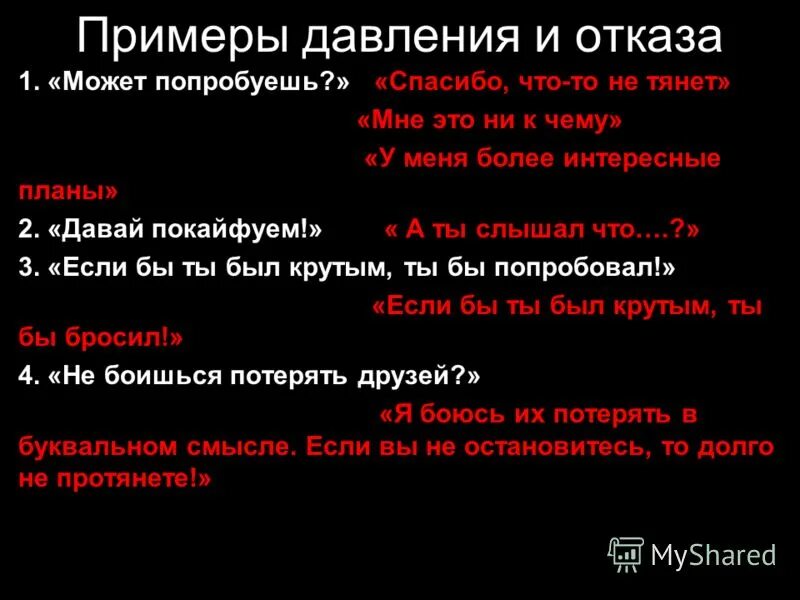 Примеры давления и отказа

1. «Может попробуешь?» «Спасибо, что-то не тянет» «Мне это ни к чему» «У меня более интересные планы»

2. «Давай покайфуем!» « А ты слышал что….?»

3. «Если бы ты был крутым, ты бы попробовал!» «Если бы ты был крутым, ты бы бросил!»

4. «Не боишься потерять друзей?» «Я боюсь их потерять в буквальном смысле. Если вы не остановитесь, то долго не протянете!»

MyShared